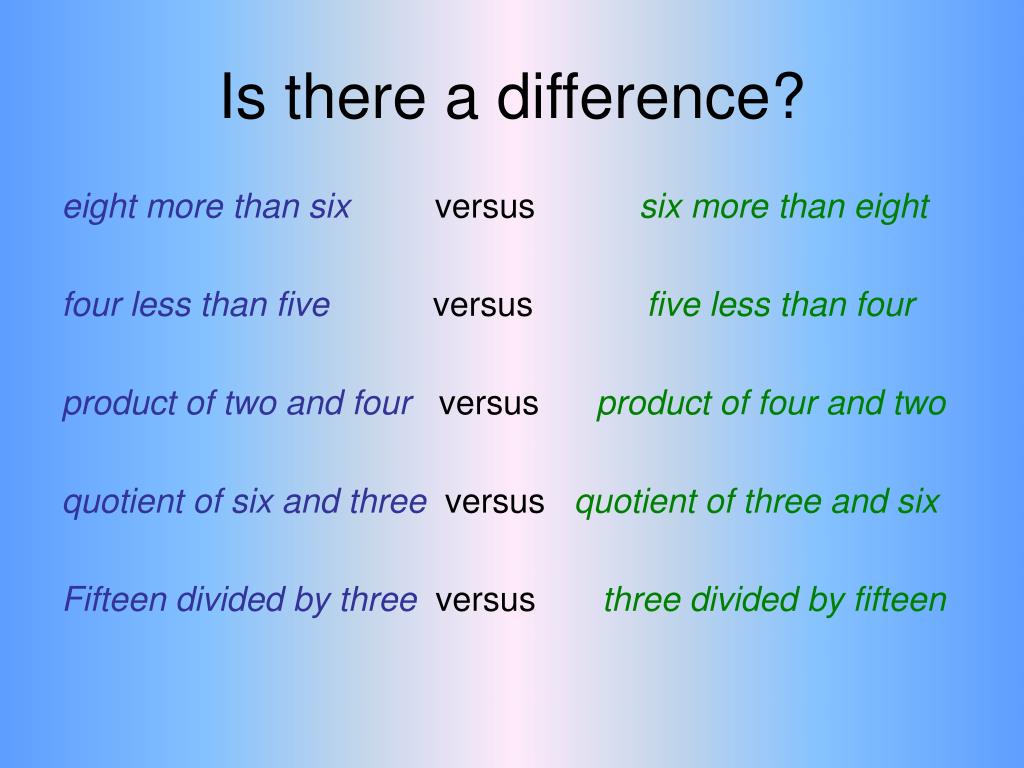 Is there a difference?

eight more than six versus six more than eight

four less than five versus five less than four

product of two and four versus product of four and two

quotient of six and three versus quotient of three and six

Fifteen divided by three versus three divided by fifteen